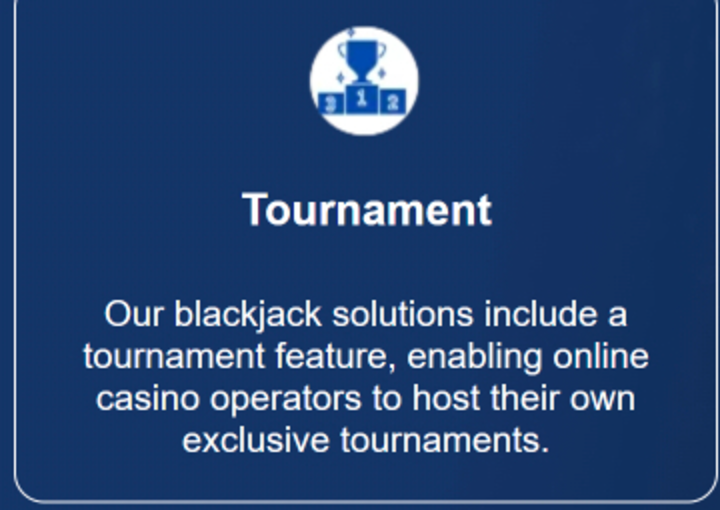 3 1 2

Tournament

Our blackjack solutions include a tournament feature, enabling online casino operators to host their own exclusive tournaments.